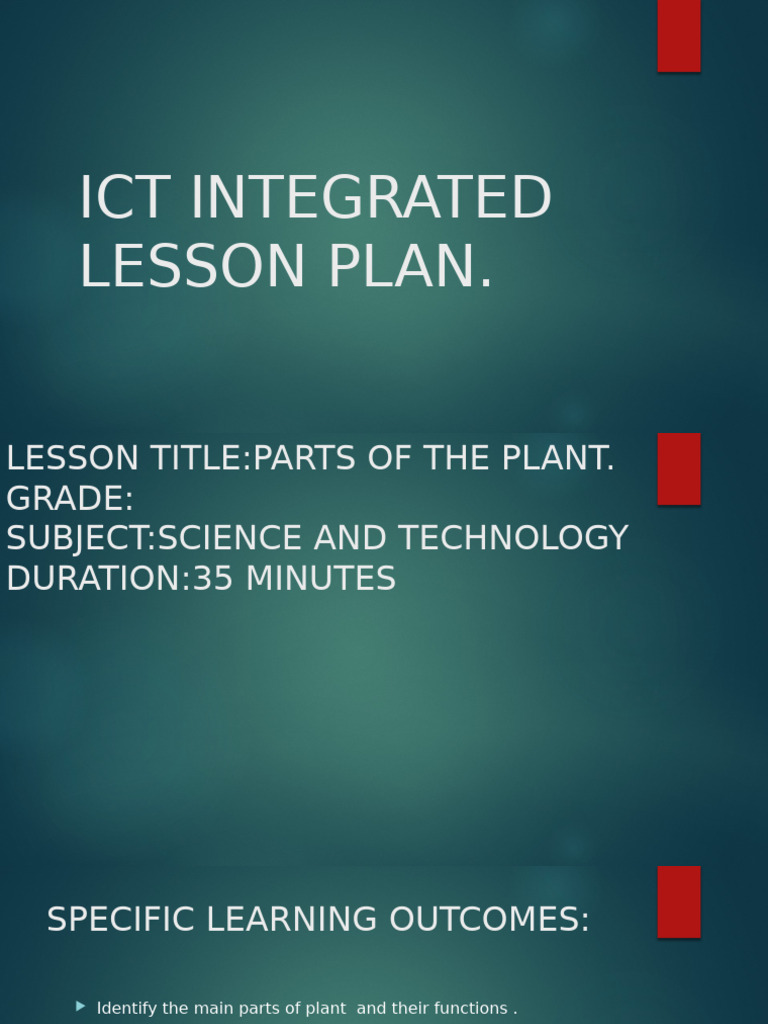 ICT INTEGRATED LESSON PLAN.

LESSON TITLE:PARTS OF THE PLANT.
GRADE:
SUBJECT:SCIENCE AND TECHNOLOGY
DURATION:35 MINUTES

SPECIFIC LEARNING OUTCOMES:

Identify the main parts of plant and their functions .